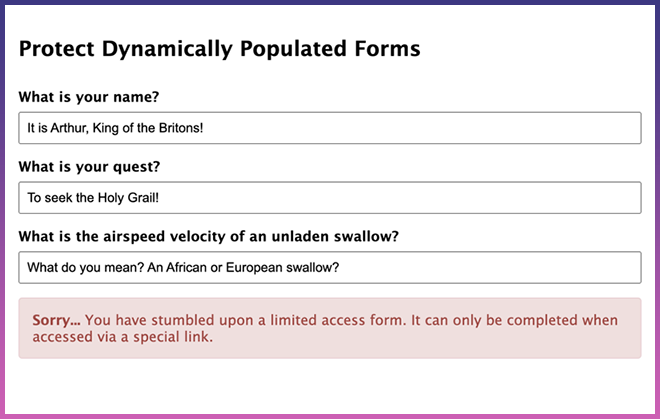 Protect Dynamically Populated Forms

What is your name?

It is Arthur, King of the Britons!

What is your quest?

To seek the Holy Grail!

What is the airspeed velocity of an unladen swallow?

What do you mean? An African or European swallow?

Sorry... You have stumbled upon a limited access form. It can only be completed when accessed via a special link.